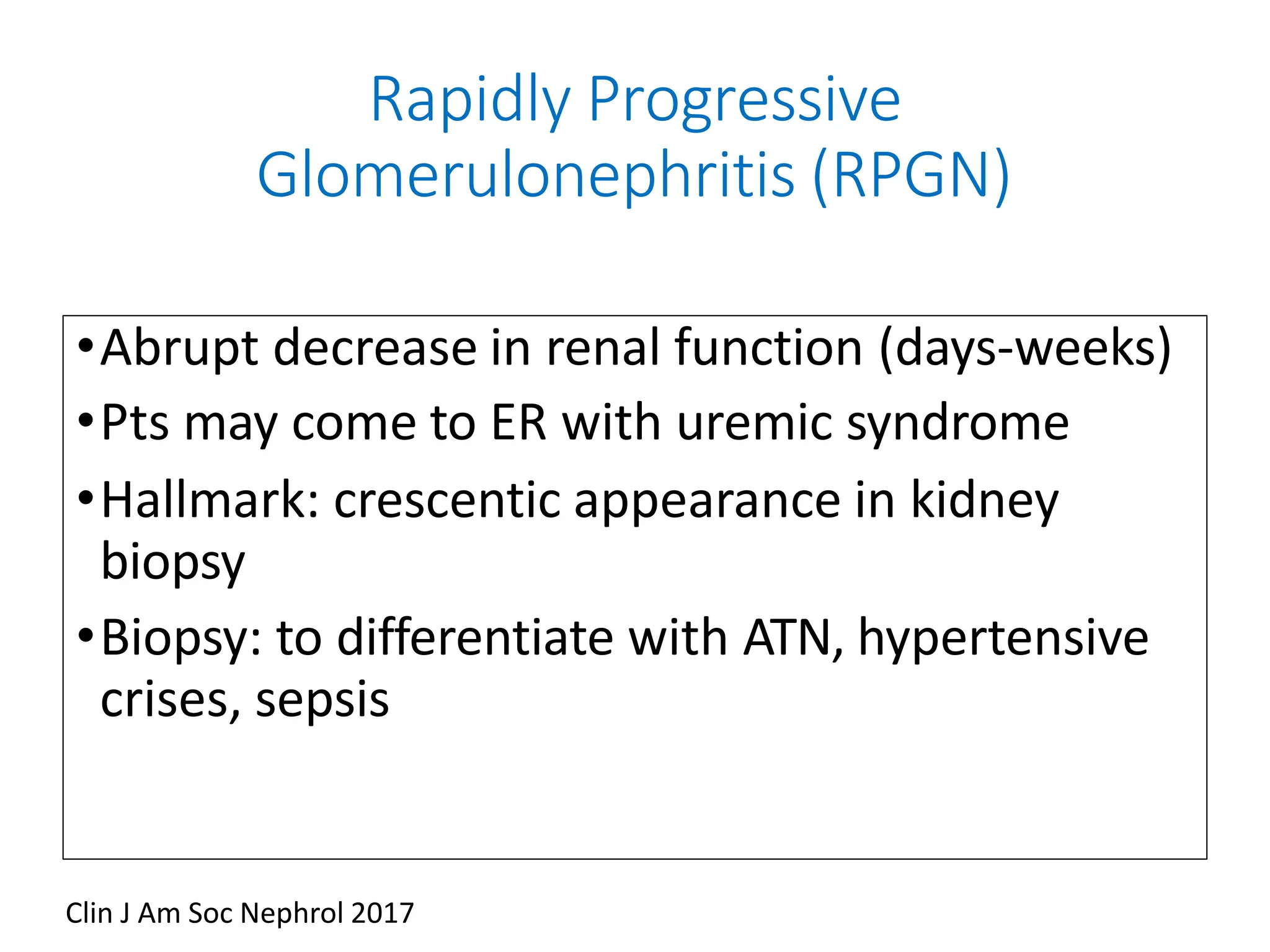 Rapidly Progressive Glomerulonephritis (RPGN)

• Abrupt decrease in renal function (days-weeks)
• Pts may come to ER with uremic syndrome
• Hallmark: crescentic appearance in kidney biopsy
• Biopsy: to differentiate with ATN, hypertensive crises, sepsis

Clin J Am Soc Nephrol 2017